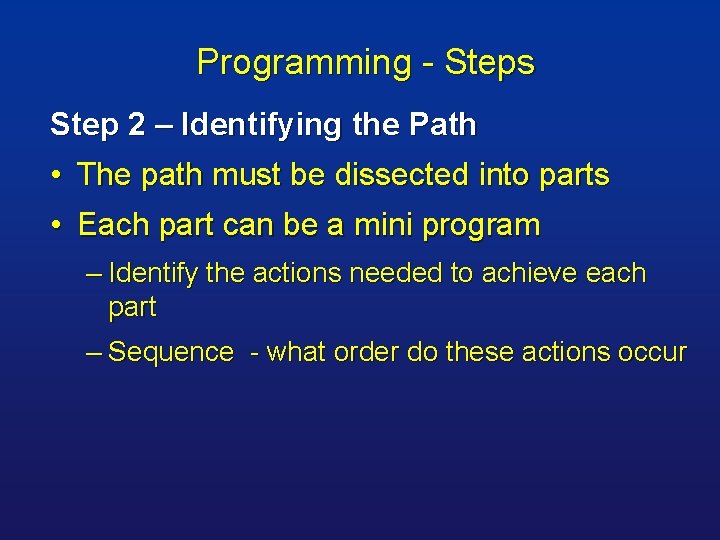 Programming - Steps

Step 2 – Identifying the Path

• The path must be dissected into parts

• Each part can be a mini program

– Identify the actions needed to achieve each part

– Sequence - what order do these actions occur